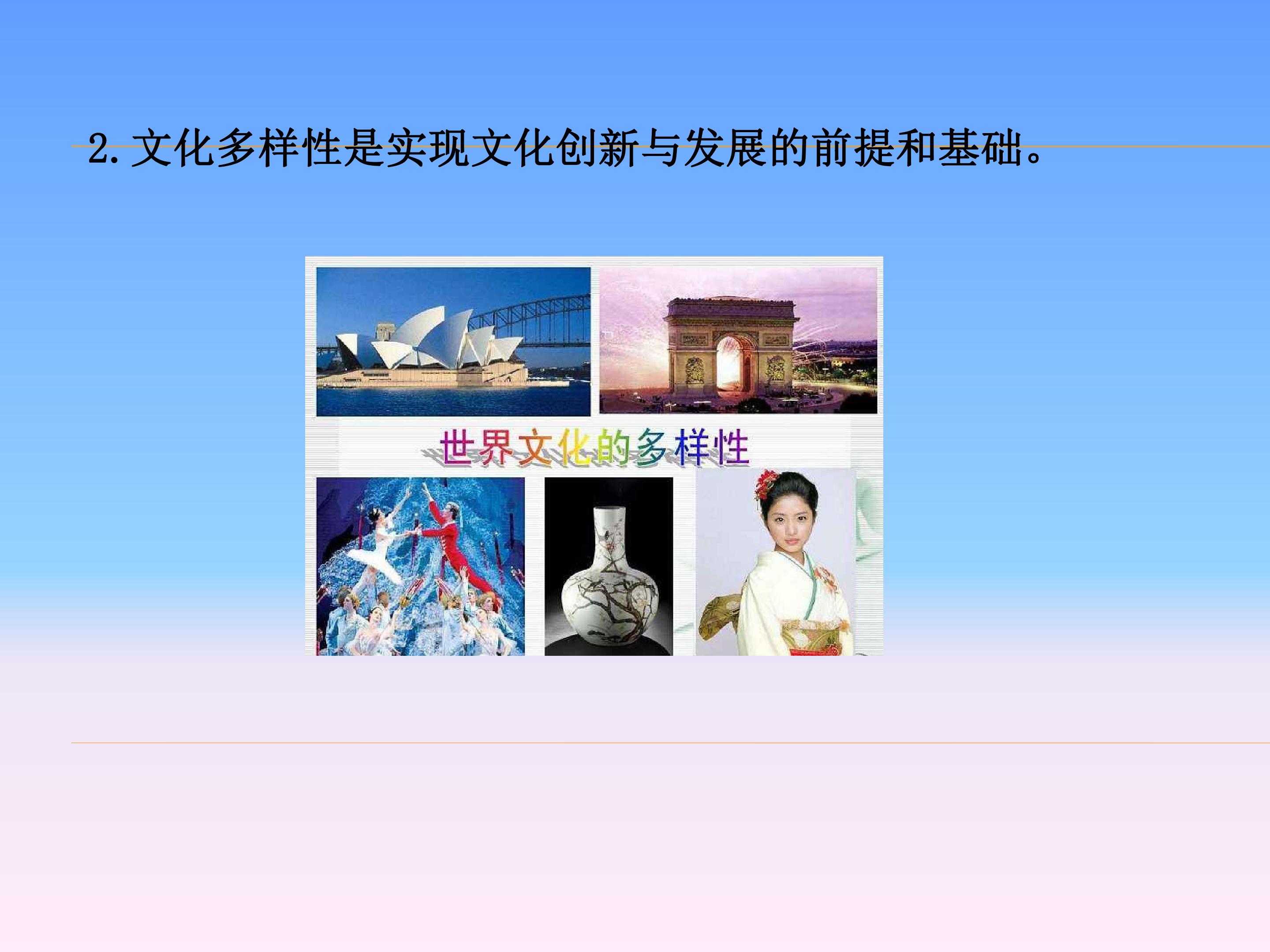 2.文化多样性是实现文化创新与发展的前提和基础。

世界文化的多样性